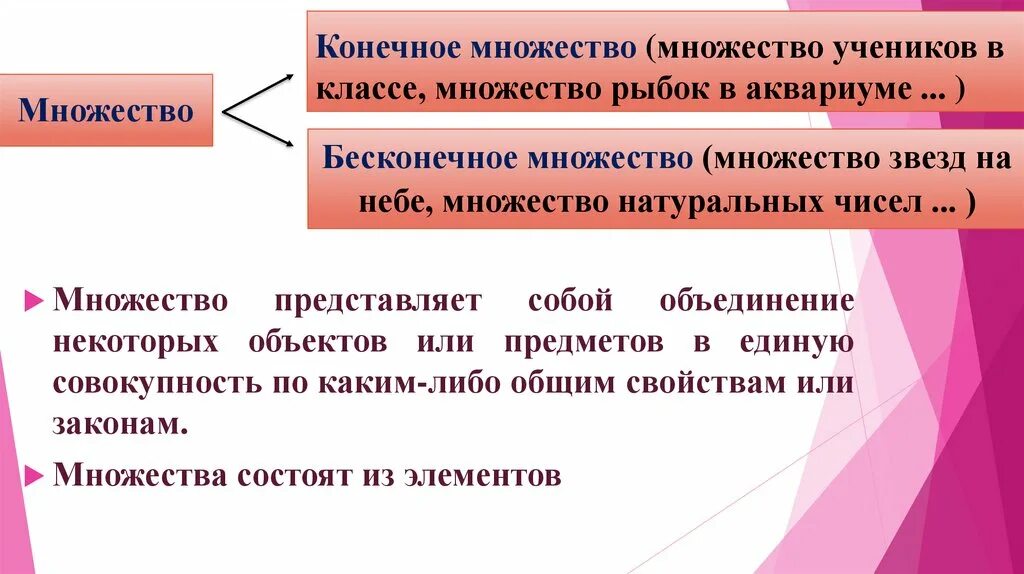 Множество

Конечное множество (множество учеников в классе, множество рыбок в аквариуме ... )

Бесконечное множество (множество звезд на небе, множество натуральных чисел ... )

Множество представляет собой объединение некоторых объектов или предметов в единую совокупность по каким-либо общим свойствам или законам.

Множества состоят из элементов